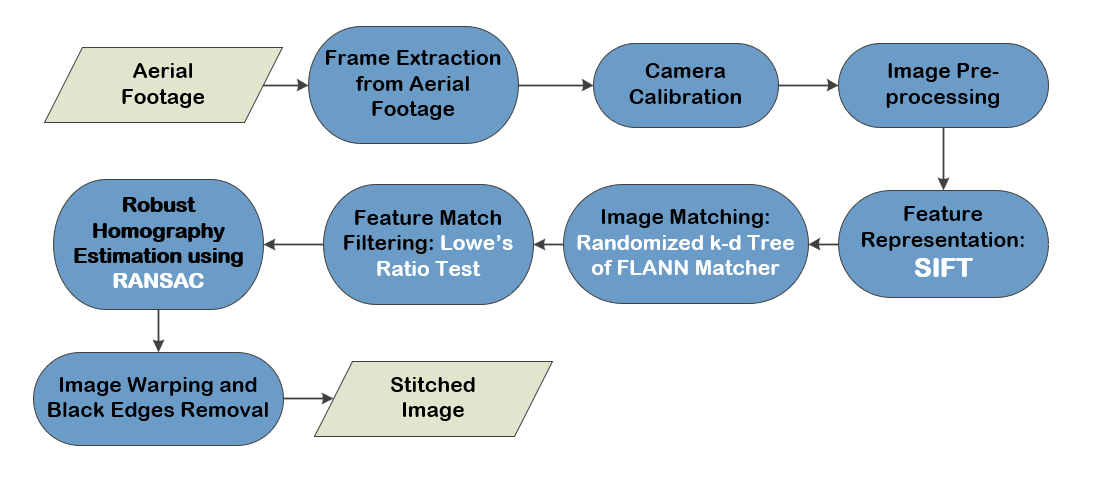 Aerial Footage

Frame Extraction from Aerial Footage

Camera Calibration

Image Pre-processing

Feature Representation: SIFT

Image Matching: Randomized k-d Tree of FLANN Matcher

Feature Match Filtering: Lowe's Ratio Test

Robust Homography Estimation using RANSAC

Image Warping and Black Edges Removal

Stitched Image